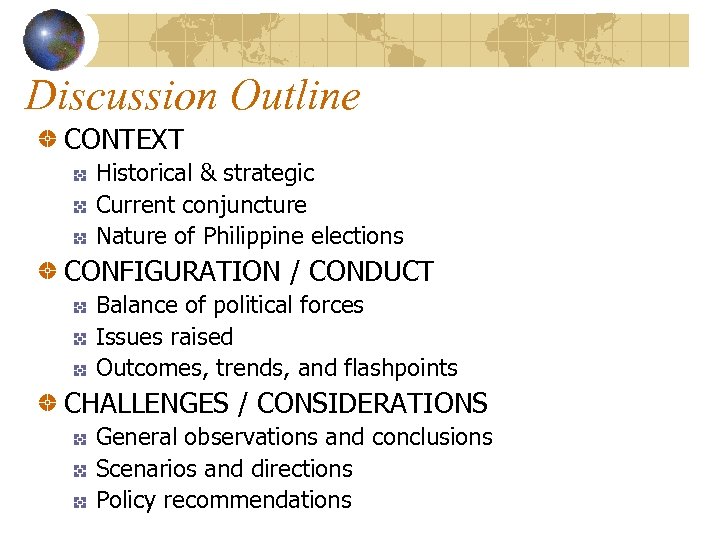 Discussion Outline

CONTEXT
Historical & strategic
Current conjuncture
Nature of Philippine elections

CONFIGURATION / CONDUCT
Balance of political forces
Issues raised
Outcomes, trends, and flashpoints

CHALLENGES / CONSIDERATIONS
General observations and conclusions
Scenarios and directions
Policy recommendations